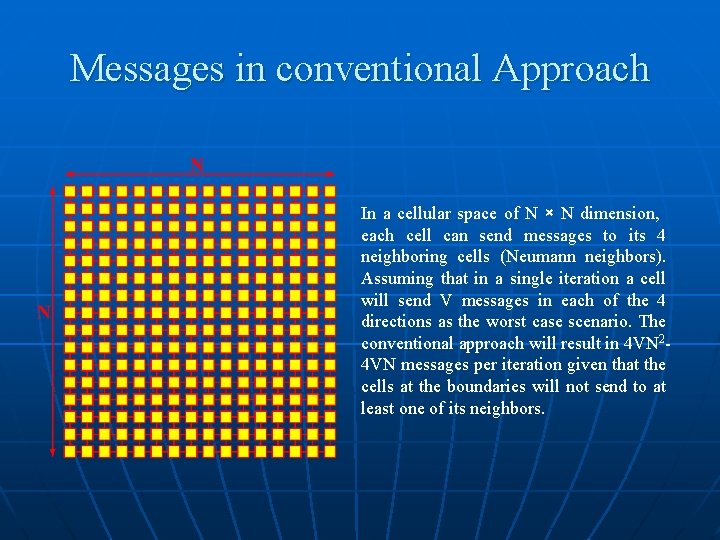 Messages in conventional Approach

N

N

In a cellular space of N × N dimension, each cell can send messages to its 4 neighboring cells (Neumann neighbors). Assuming that in a single iteration a cell will send V messages in each of the 4 directions as the worst case scenario. The conventional approach will result in $4VN^2$-4VN messages per iteration given that the cells at the boundaries will not send to at least one of its neighbors.